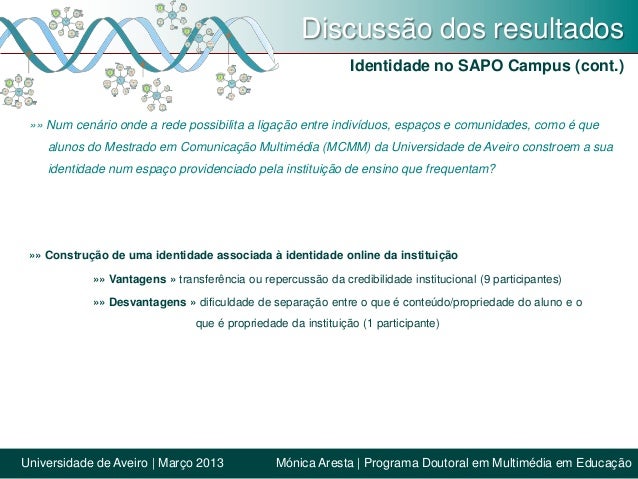 Discussão dos resultados

Identidade no SAPO Campus (cont.)

»» Num cenário onde a rede possibilita a ligação entre indivíduos, espaços e comunidades, como é que alunos do Mestrado em Comunicação Multimédia (MCMM) da Universidade de Aveiro constroem a sua identidade num espaço providenciado pela instituição de ensino que frequentam?

»» Construção de uma identidade associada à identidade online da instituição

»» Vantagens » transferência ou repercussão da credibilidade institucional (9 participantes)

»» Desvantagens » dificuldade de separação entre o que é conteúdo/propriedade do aluno e o que é propriedade da instituição (1 participante)

Universidade de Aveiro | Março 2013

Mónica Aresta | Programa Doutoral em Multimédia em Educação